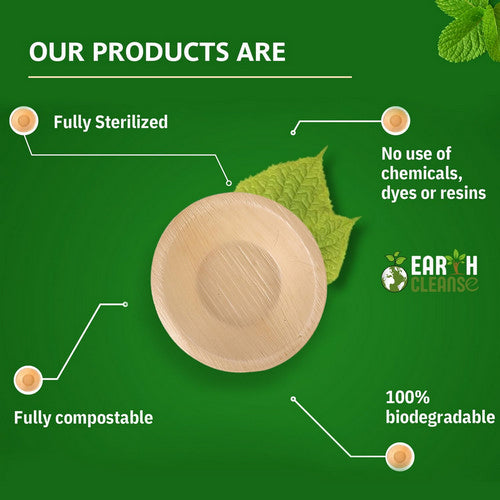 OUR PRODUCTS ARE

Fully Sterilized

No use of chemicals, dyes or resins

EARTH CLEANSE

Fully compostable

100% biodegradable